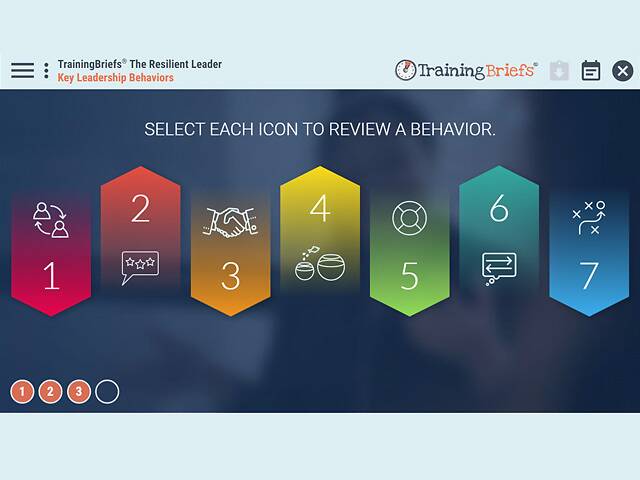 TrainingBriefs® The Resilient Leader
Key Leadership Behaviors

TrainingBriefs®

SELECT EACH ICON TO REVIEW A BEHAVIOR.

1

2

3

4

5

6

7

1 2 3